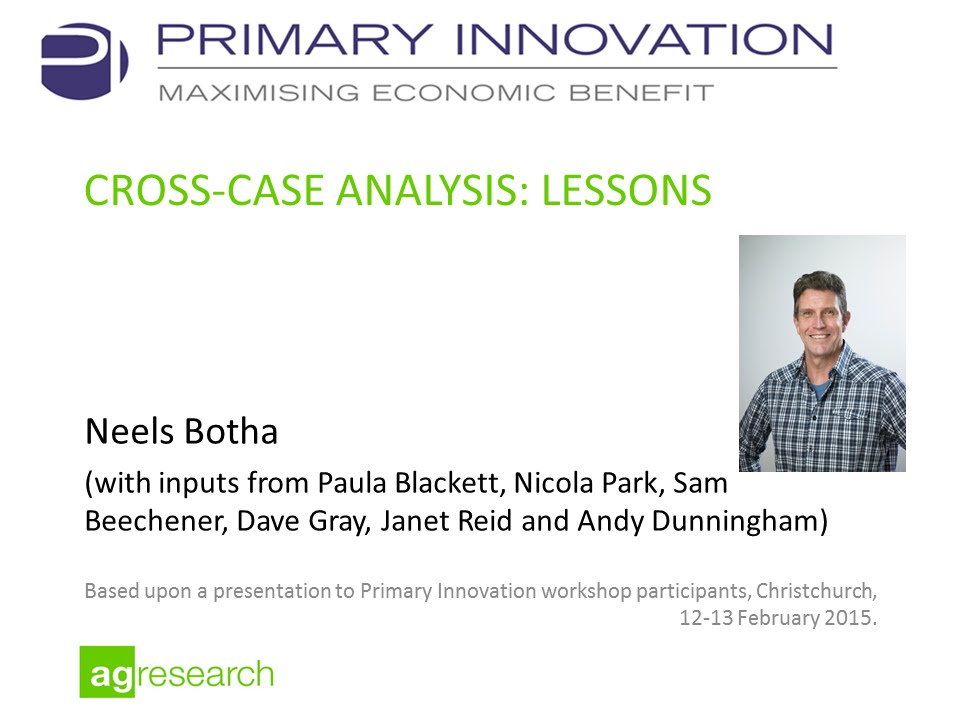 PRIMARY INNOVATION
MAXIMISING ECONOMIC BENEFIT

CROSS-CASE ANALYSIS: LESSONS

Neels Botha

(with inputs from Paula Blackett, Nicola Park, Sam Beechener, Dave Gray, Janet Reid and Andy Dunningham)

Based upon a presentation to Primary Innovation workshop participants, Christchurch, 12-13 February 2015.

agresearch